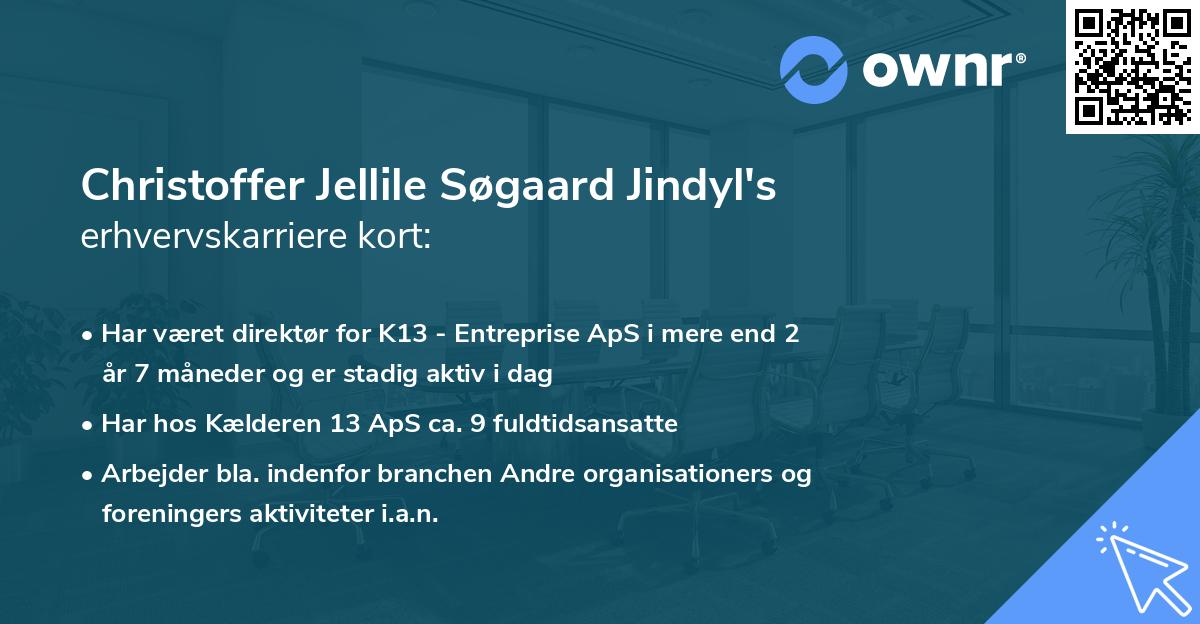 ownr®

Christoffer Jellile Søgaard Jindyl's erhvervskarriere kort:

• Har været direktør for K13 - Entreprise ApS i mere end 2 år 7 måneder og er stadig aktiv i dag

• Har hos Kælderen 13 ApS ca. 9 fuldtidsansatte

• Arbejder bla. indenfor branchen Andre organisationers og foreningers aktiviteter i.a.n.